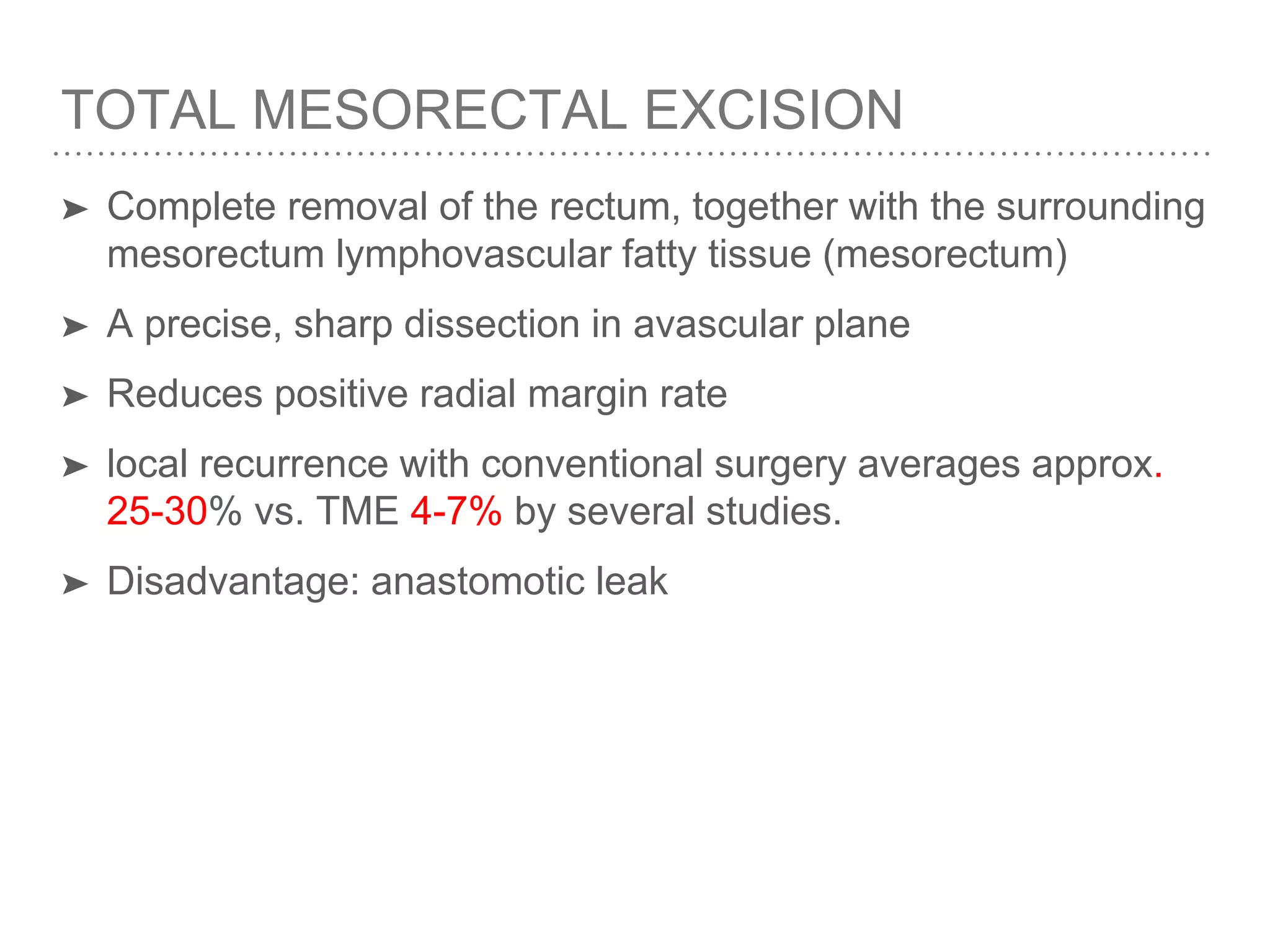 TOTAL MESORECTAL EXCISION

➤ Complete removal of the rectum, together with the surrounding mesorectum lymphovascular fatty tissue (mesorectum)

➤ A precise, sharp dissection in avascular plane

➤ Reduces positive radial margin rate

➤ local recurrence with conventional surgery averages approx. 25-30% vs. TME 4-7% by several studies.

➤ Disadvantage: anastomotic leak